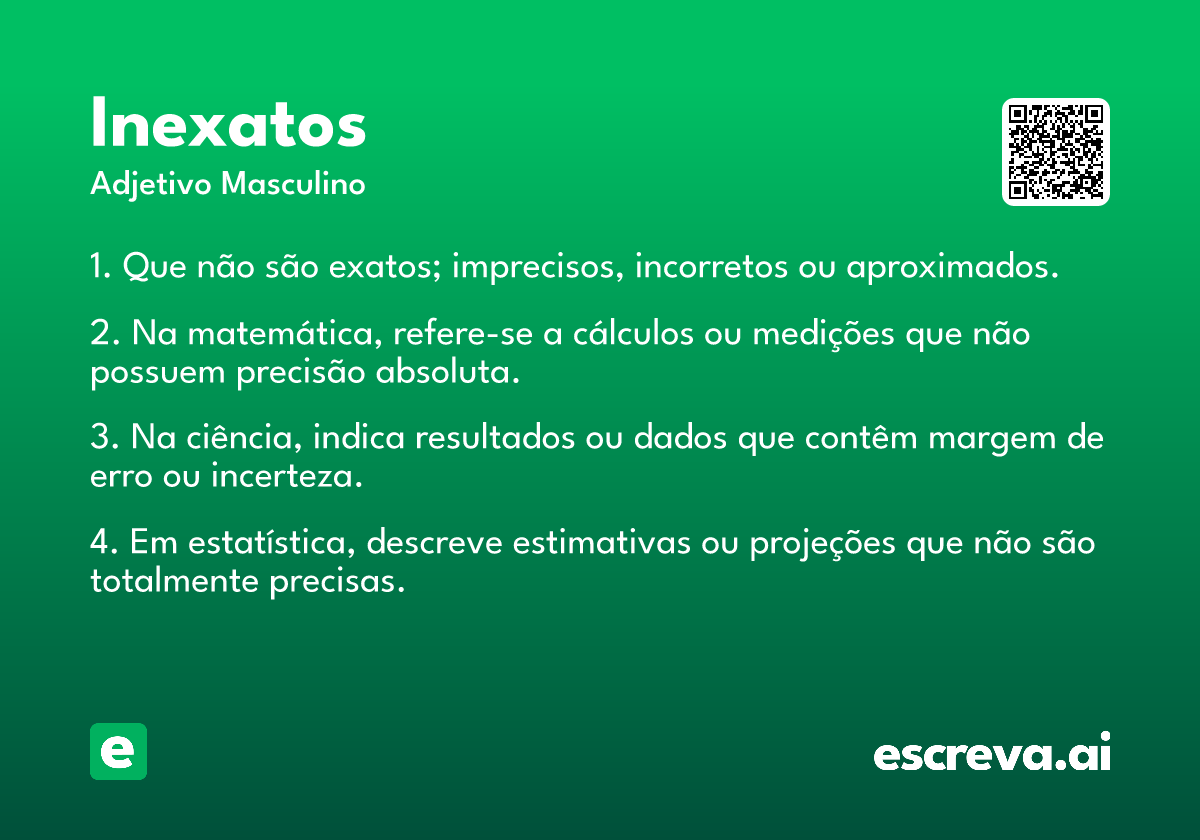 Inexatos
Adjetivo Masculino

1. Que não são exatos; imprecisos, incorretos ou aproximados.

2. Na matemática, refere-se a cálculos ou medições que não possuem precisão absoluta.

3. Na ciência, indica resultados ou dados que contêm margem de erro ou incerteza.

4. Em estatística, descreve estimativas ou projeções que não são totalmente precisas.

e

escreva.ai